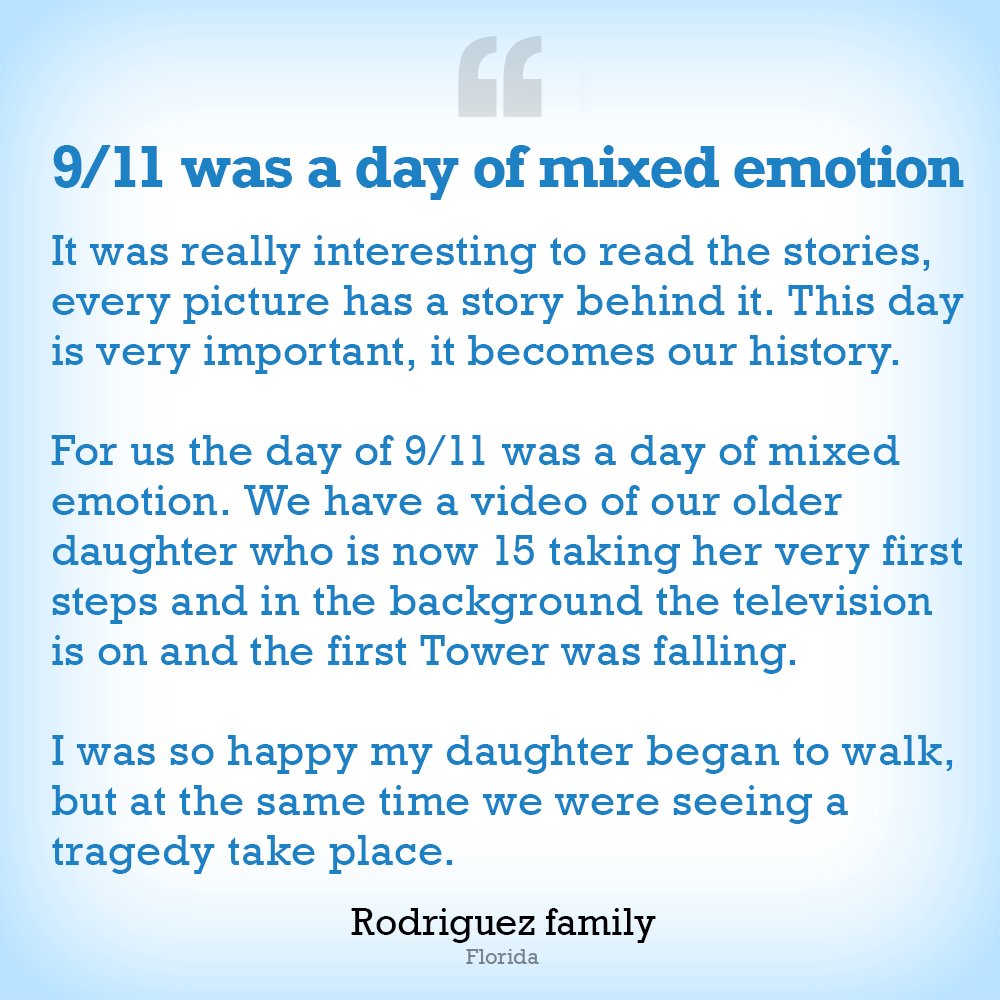 “

9/11 was a day of mixed emotion

It was really interesting to read the stories, every picture has a story behind it. This day is very important, it becomes our history.

For us the day of 9/11 was a day of mixed emotion. We have a video of our older daughter who is now 15 taking her very first steps and in the background the television is on and the first Tower was falling.

I was so happy my daughter began to walk, but at the same time we were seeing a tragedy take place.

Rodriguez family
Florida